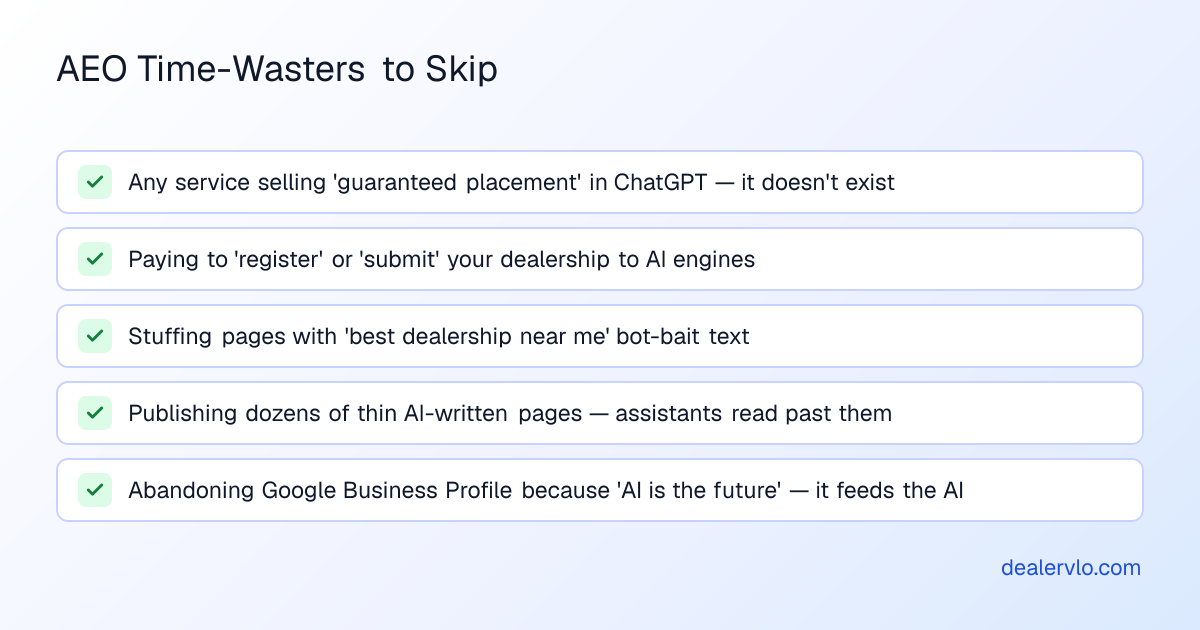 AEO Time-Wasters to Skip

Any service selling 'guaranteed placement' in ChatGPT — it doesn't exist

Paying to 'register' or 'submit' your dealership to AI engines

Stuffing pages with 'best dealership near me' bot-bait text

Publishing dozens of thin AI-written pages — assistants read past them

Abandoning Google Business Profile because 'AI is the future' — it feeds the AI

dealervlo.com